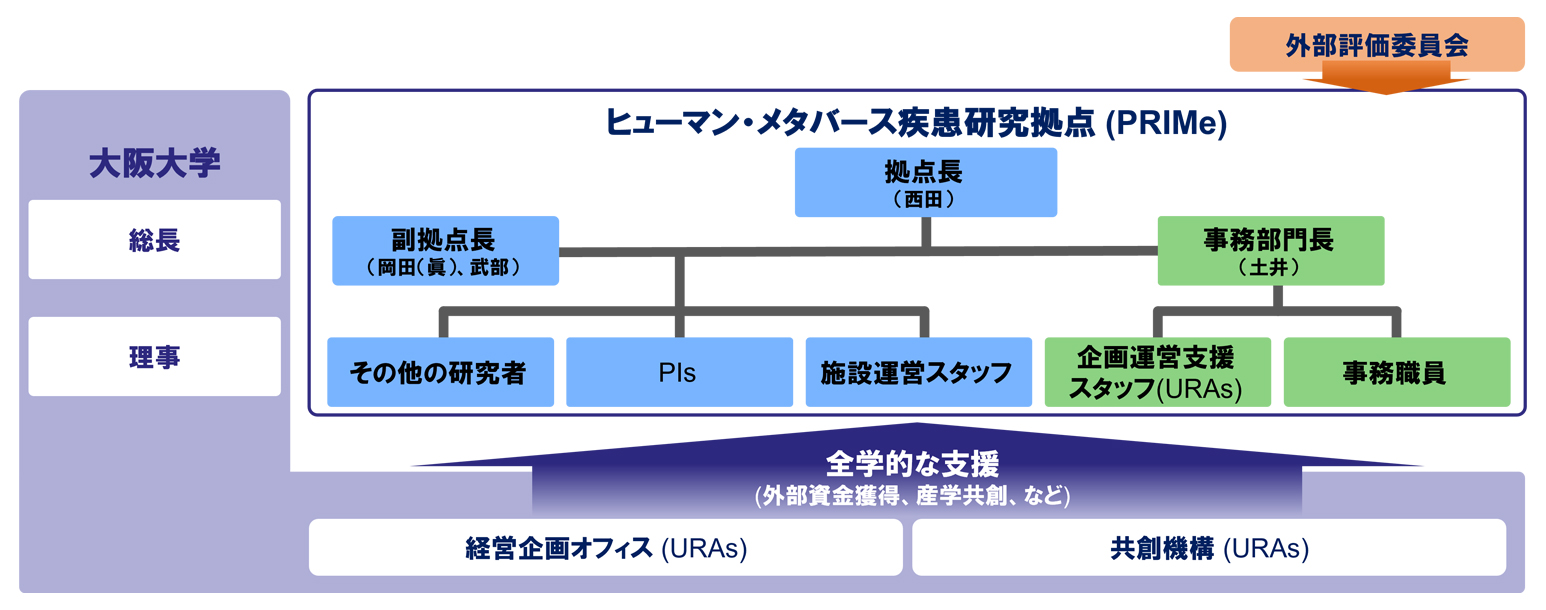 外部評価委員会

大阪大学

総長

理事

ヒューマン・メタバース疾患研究拠点 (PRIMe)

拠点長
（西田）

副拠点長
（岡田(眞)、武部）

事務部門長
（土井）

その他の研究者

PIs

施設運営スタッフ

企画運営支援スタッフ(URAs)

事務職員

全学的な支援
(外部資金獲得、産学共創、など)

経営企画オフィス (URAs)

共創機構 (URAs)